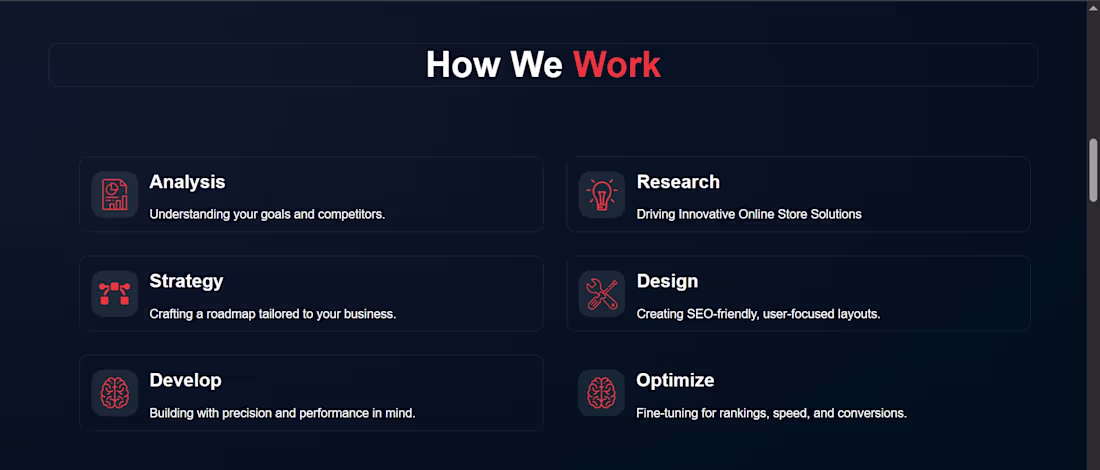 How We Work

Analysis

Understanding your goals and competitors.

Research

Driving Innovative Online Store Solutions

Strategy

Crafting a roadmap tailored to your business.

Design

Creating SEO-friendly, user-focused layouts.

Develop

Building with precision and performance in mind.

Optimize

Fine-tuning for rankings, speed, and conversions.